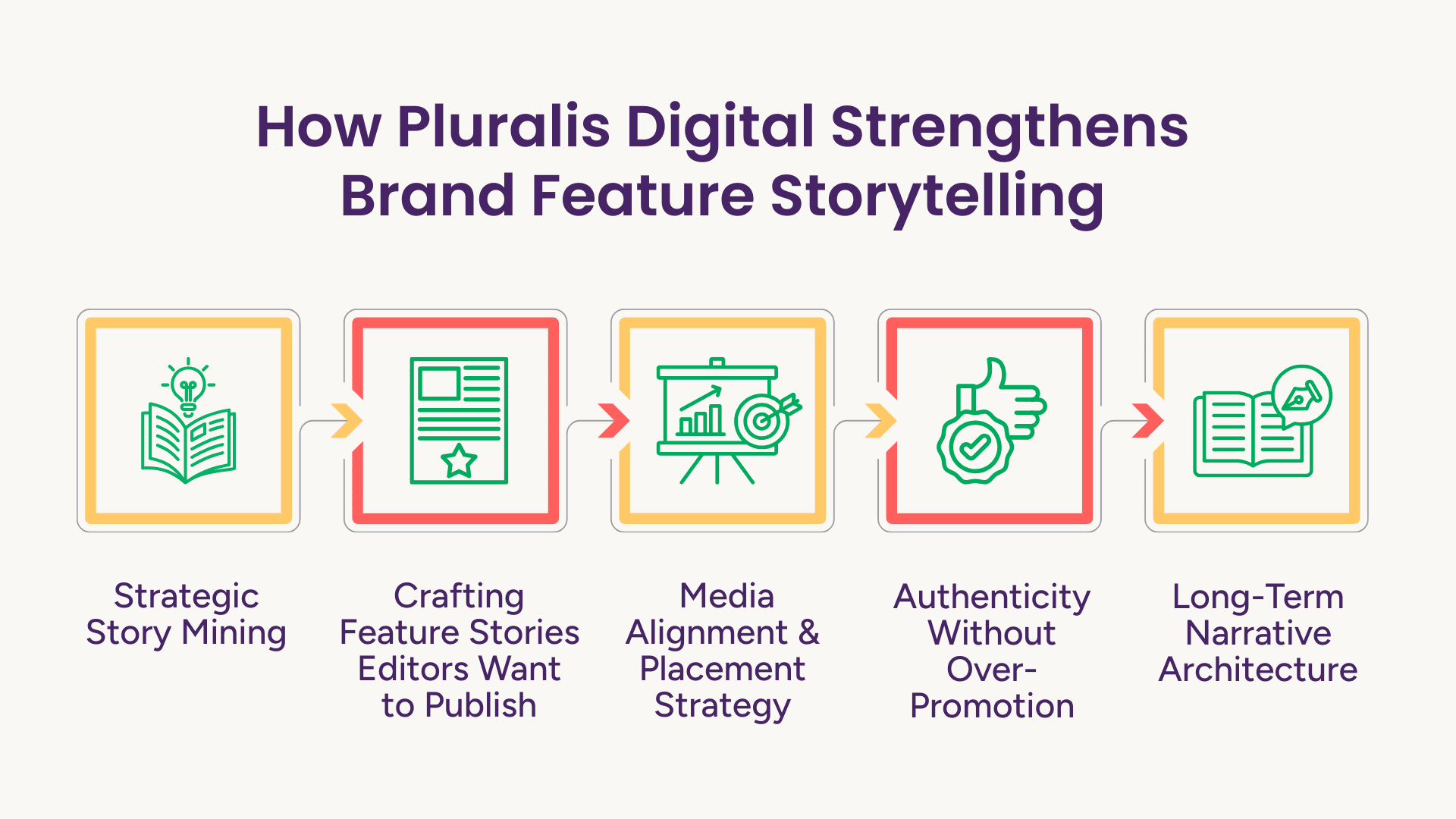 How Pluralis Digital Strengthens Brand Feature Storytelling

Strategic Story Mining

Crafting Feature Stories Editors Want to Publish

Media Alignment & Placement Strategy

Authenticity Without Over-Promotion

Long-Term Narrative Architecture